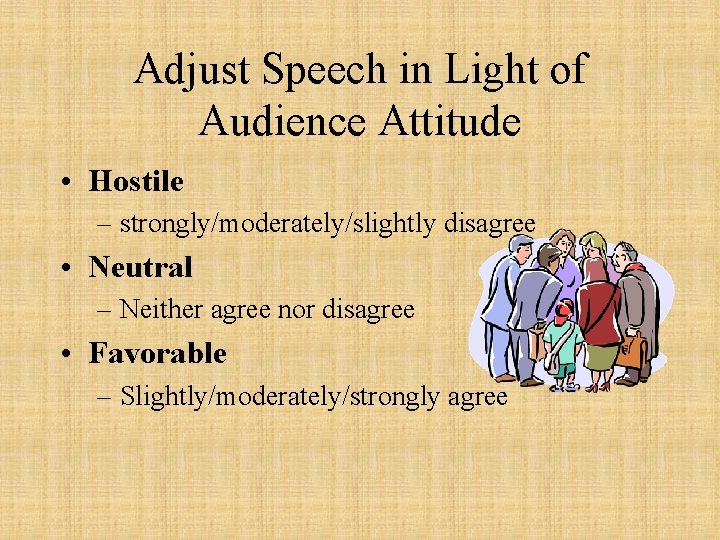 Adjust Speech in Light of Audience Attitude

• Hostile
 – strongly/moderately/slightly disagree
• Neutral
 – Neither agree nor disagree
• Favorable
 – Slightly/moderately/strongly agree